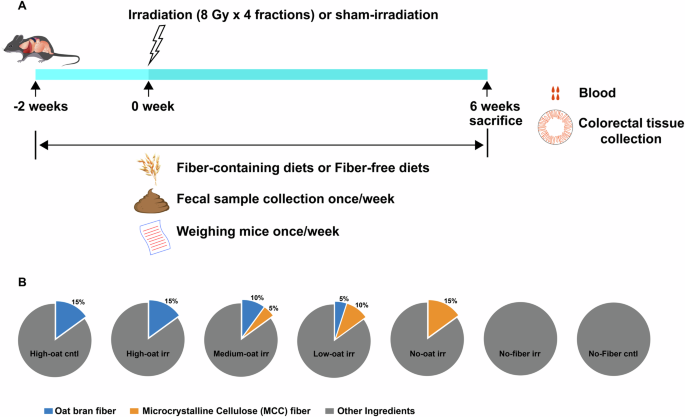 A

Irradiation (8 Gy x 4 fractions) or sham-irradiation

-2 weeks

0 week

6 weeks sacrifice

Blood

Colorectal tissue collection

Fiber-containing diets or Fiber-free diets

Fecal sample collection once/week

Weighing mice once/week

B

15%

High-oat cntl

15%

High-oat irr

10%

5%

Medium-oat irr

5%

10%

Low-oat irr

15%

No-oat irr

No-fiber irr

No-Fiber cntl

Oat bran fiber

Microcrystalline Cellulose (MCC) fiber

Other Ingredients